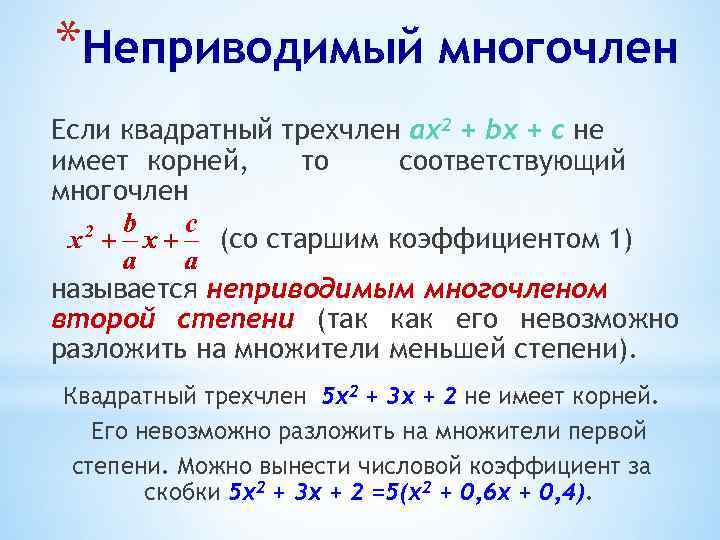 *Неприводимый многочлен

Если квадратный трехчлен $ax^2 + bx + c$ не имеет корней, то соответствующий многочлен

$x^2 + \frac{b}{a}x + \frac{c}{a}$ (со старшим коэффициентом 1)

называется неприводимым многочленом второй степени (так как его невозможно разложить на множители меньшей степени).

Квадратный трехчлен $5x^2 + 3x + 2$ не имеет корней. Его невозможно разложить на множители первой степени. Можно вынести числовой коэффициент за скобки $5x^2 + 3x + 2 = 5(x^2 + 0,6x + 0,4)$.